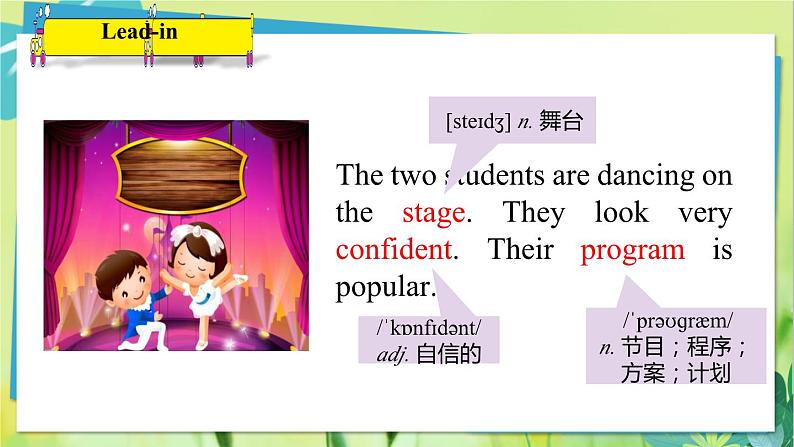 Lead-in

[steɪdʒ] n. 舞台

The two students are dancing on the stage. They look very confident. Their program is popular.

/ˈkɒnfɪdənt/ adj. 自信的

/ˈprəʊɡræm/ n. 节目；程序；方案；计划